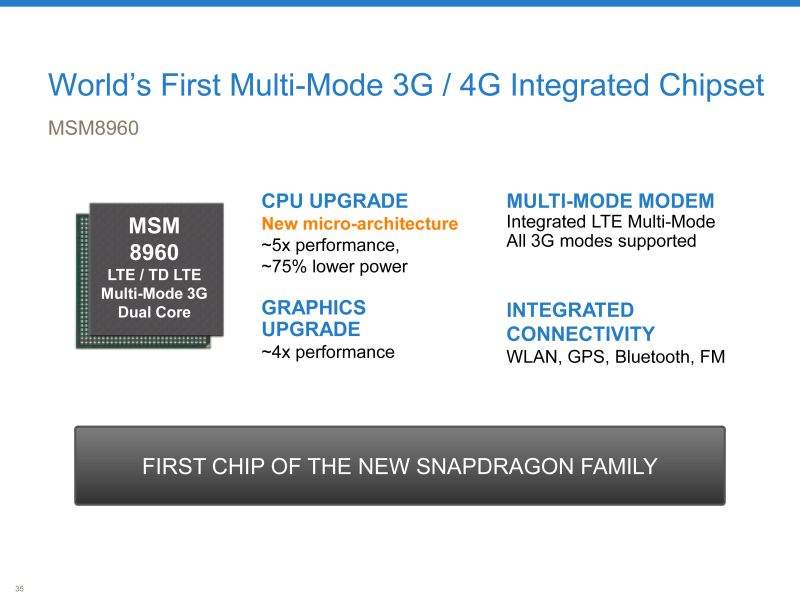 World's First Multi-Mode 3G / 4G Integrated Chipset

MSM8960

MSM
8960
LTE / TD LTE
Multi-Mode 3G
Dual Core

CPU UPGRADE
New micro-architecture
~5x performance,
~75% lower power

GRAPHICS UPGRADE
~4x performance

MULTI-MODE MODEM
Integrated LTE Multi-Mode
All 3G modes supported

INTEGRATED CONNECTIVITY
WLAN, GPS, Bluetooth, FM

FIRST CHIP OF THE NEW SNAPDRAGON FAMILY

35